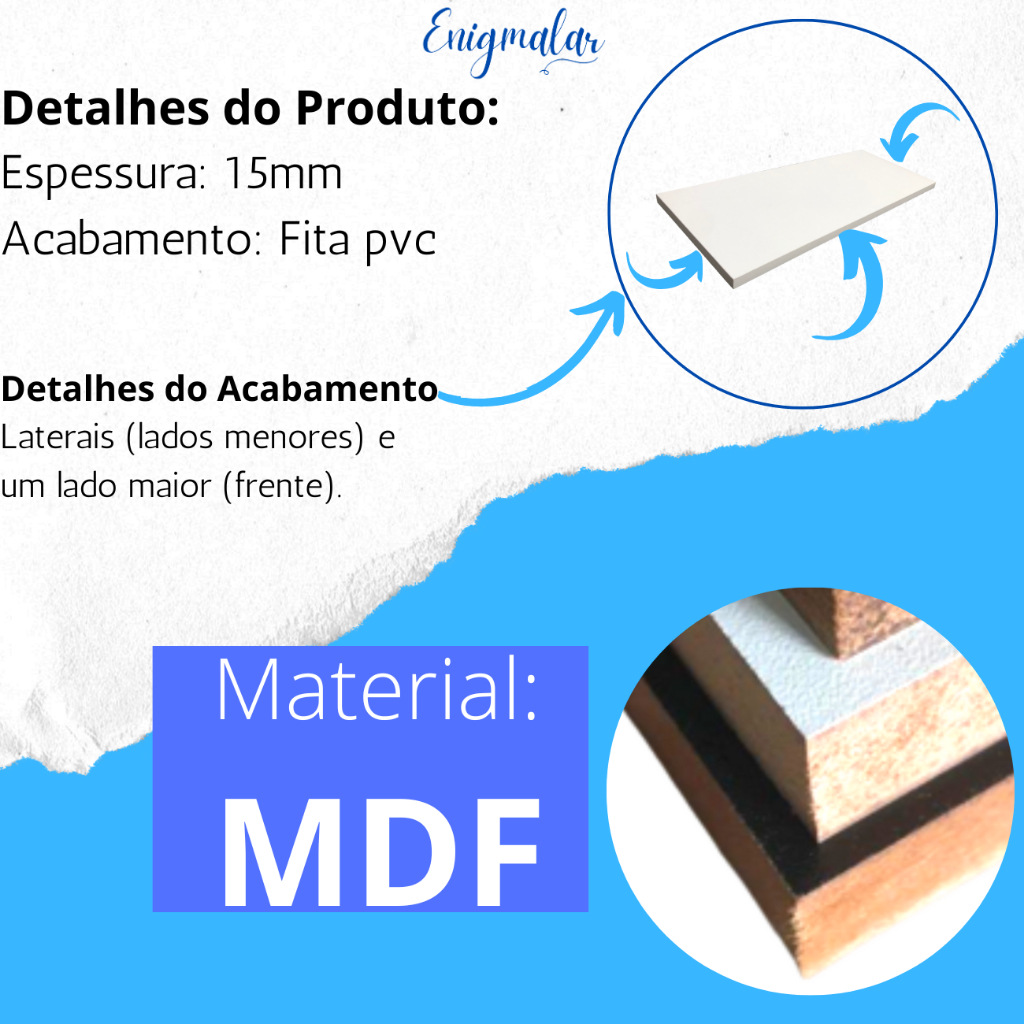 Enigmalar

Detalhes do Produto:
Espessura: 15mm
Acabamento: Fita pvc

Detalhes do Acabamento
Laterais (lados menores) e um lado maior (frente).

Material:
MDF